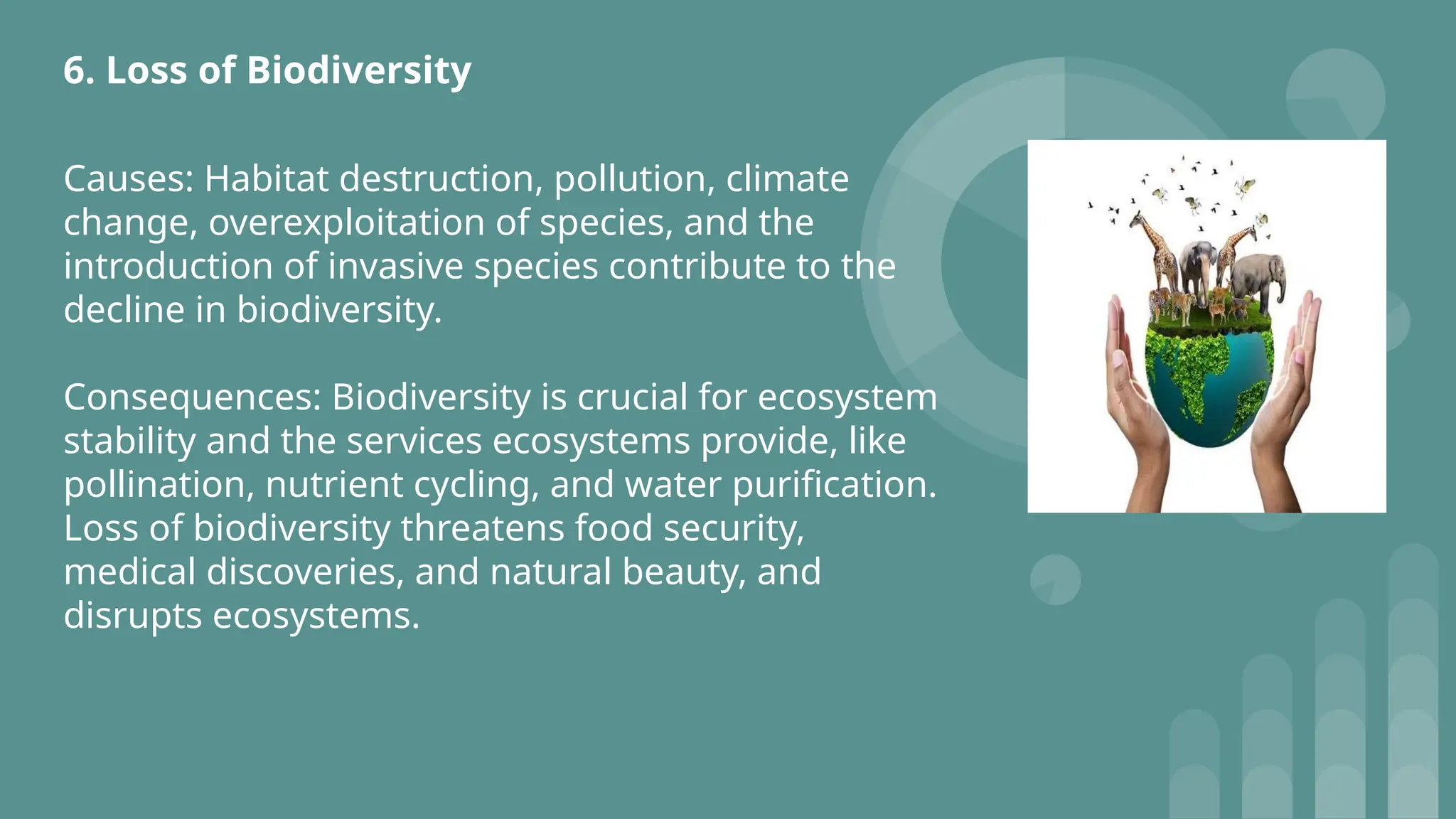 6. Loss of Biodiversity

Causes: Habitat destruction, pollution, climate change, overexploitation of species, and the introduction of invasive species contribute to the decline in biodiversity.

Consequences: Biodiversity is crucial for ecosystem stability and the services ecosystems provide, like pollination, nutrient cycling, and water purification. Loss of biodiversity threatens food security, medical discoveries, and natural beauty, and disrupts ecosystems.